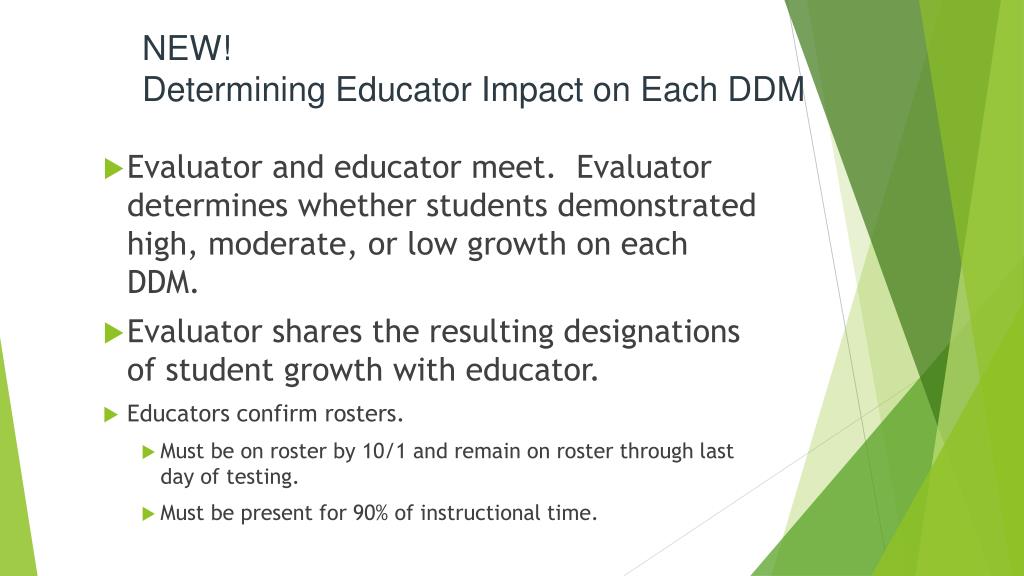 NEW!
Determining Educator Impact on Each DDM

Evaluator and educator meet. Evaluator determines whether students demonstrated high, moderate, or low growth on each DDM.

Evaluator shares the resulting designations of student growth with educator.

Educators confirm rosters.

Must be on roster by 10/1 and remain on roster through last day of testing.

Must be present for 90% of instructional time.